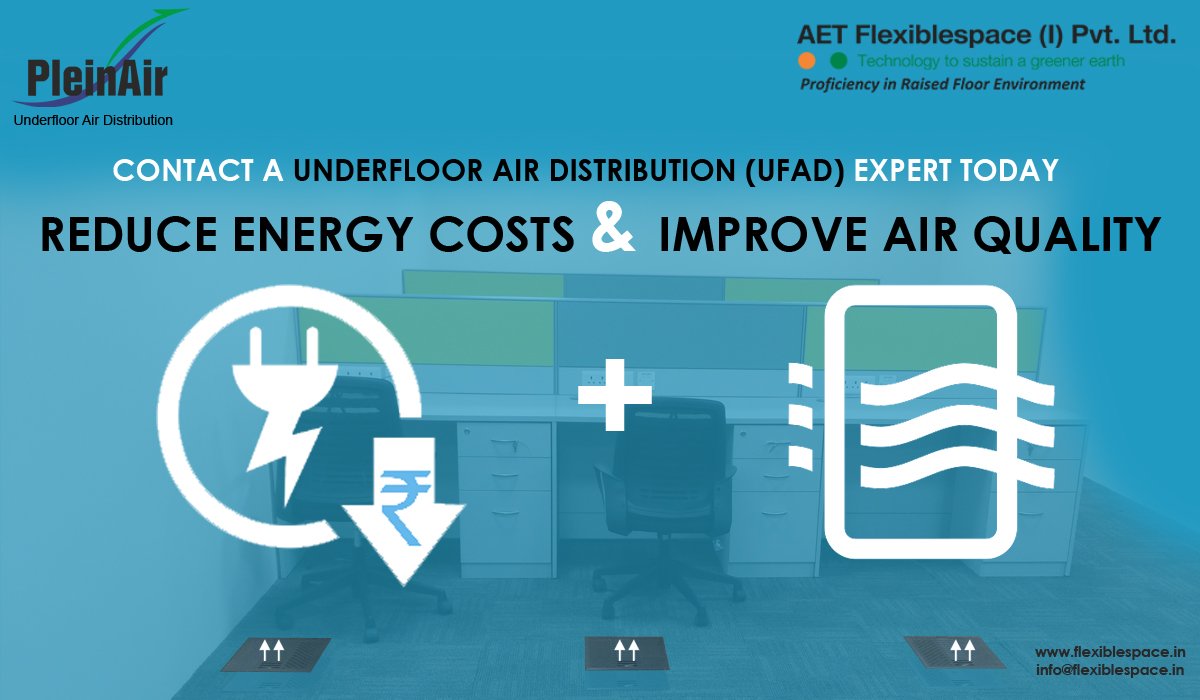 PleinAir
Underfloor Air Distribution

AET Flexiblespace (I) Pvt. Ltd.
Technology to sustain a greener earth
Proficiency in Raised Floor Environment

CONTACT A UNDERFLOOR AIR DISTRIBUTION (UFAD) EXPERT TODAY

REDUCE ENERGY COSTS & IMPROVE AIR QUALITY

₹

+

www.flexiblespace.in
info@flexiblespace.in